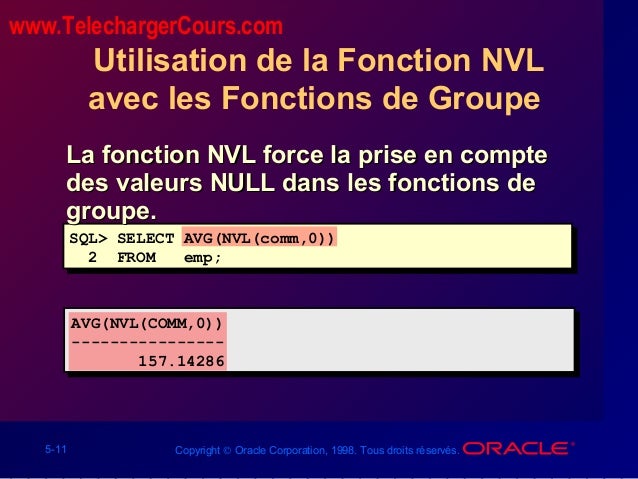 www.TelechargerCours.com

Utilisation de la Fonction NVL avec les Fonctions de Groupe

La fonction NVL force la prise en compte des valeurs NULL dans les fonctions de groupe.

SQL> SELECT AVG(NVL(comm,0))
  2  FROM   emp;

AVG(NVL(COMM,0))
----------------
       157.14286

5-11

Copyright © Oracle Corporation, 1998. Tous droits réservés. ORACLE®